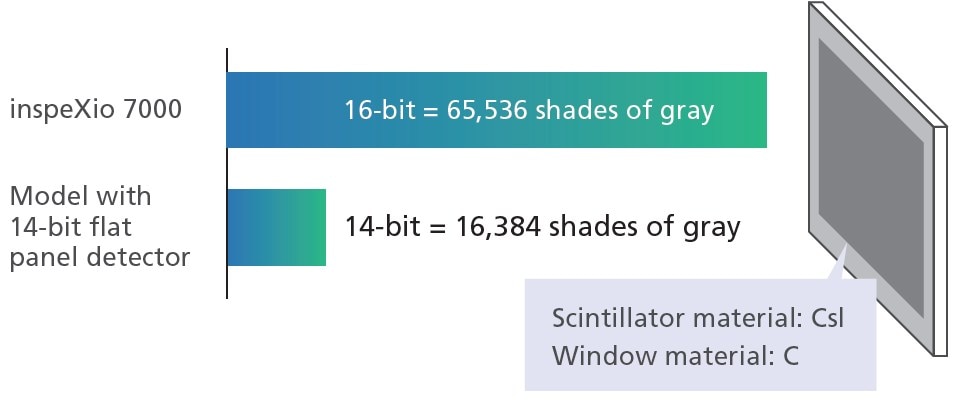 inspeXio 7000

16-bit = 65,536 shades of gray

Model with 14-bit flat panel detector

14-bit = 16,384 shades of gray

Scintillator material: CsI
Window material: C